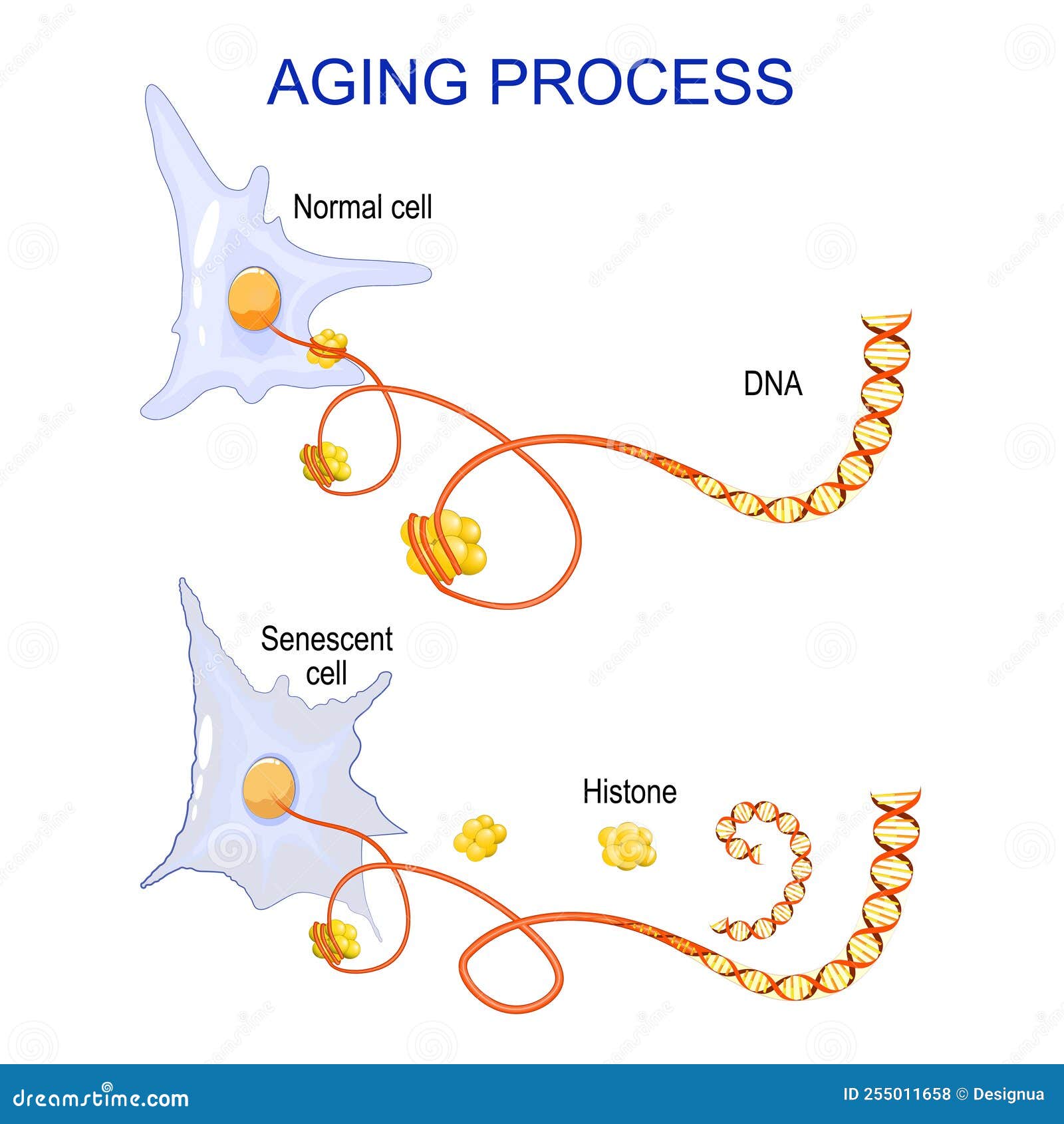 AGING PROCESS

Normal cell

DNA

Senescent cell

Histone

dreamstime.com

ID 255011658 © Designua